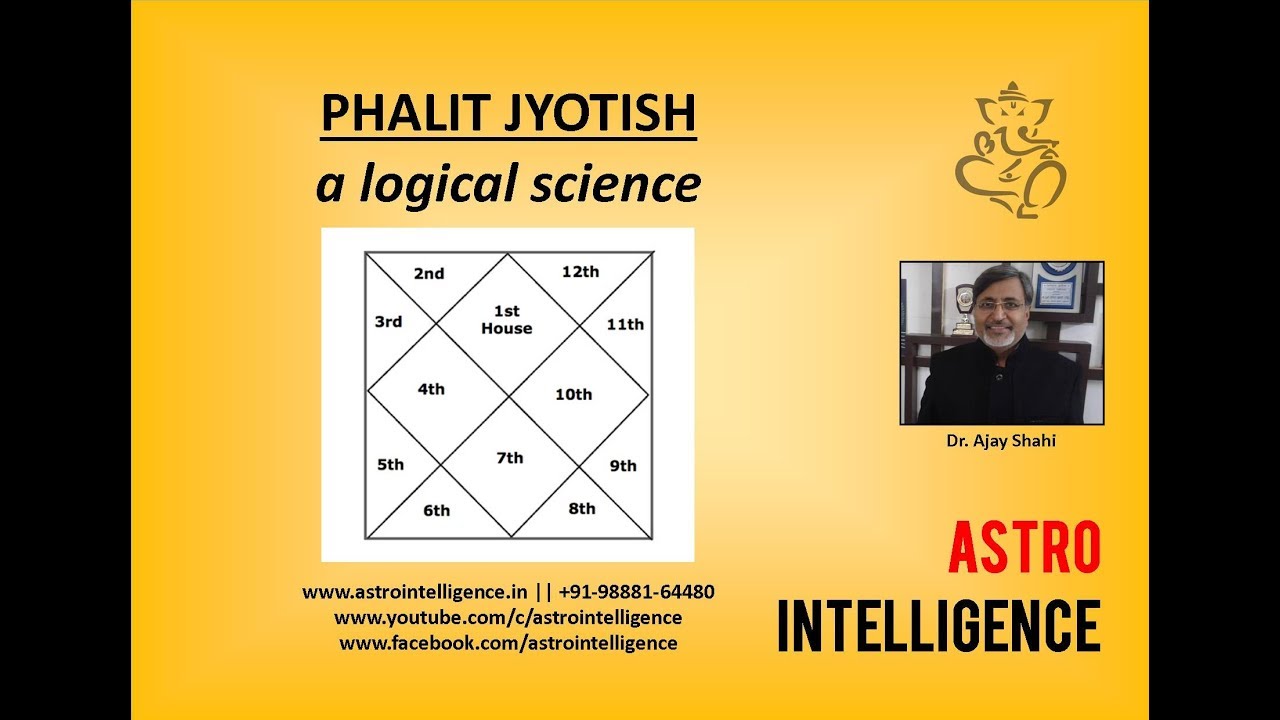 PHALIT JYOTISH
a logical science

2nd
12th
3rd
1st House
11th
4th
10th
5th
7th
9th
6th
8th

www.astrointelligence.in || +91-98881-64480
www.youtube.com/c/astrointelligence
www.facebook.com/astrointelligence

Dr. Ajay Shahi

ASTRO
INTELLIGENCE